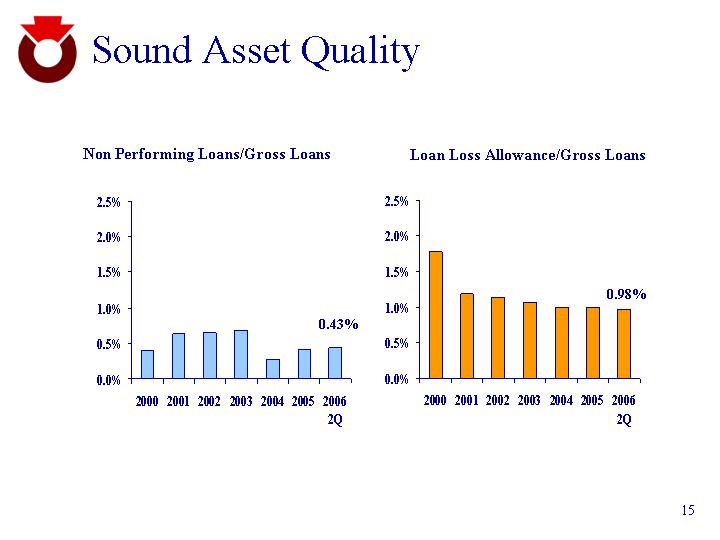 Sound Asset Quality

Non Performing Loans/Gross Loans

2.5%
2.0%
1.5%
1.0%
0.5%
0.0%

0.43%

2000 2001 2002 2003 2004 2005 2006 2Q

Loan Loss Allowance/Gross Loans

2.5%
2.0%
1.5%
1.0%
0.5%
0.0%

0.98%

2000 2001 2002 2003 2004 2005 2006 2Q

15